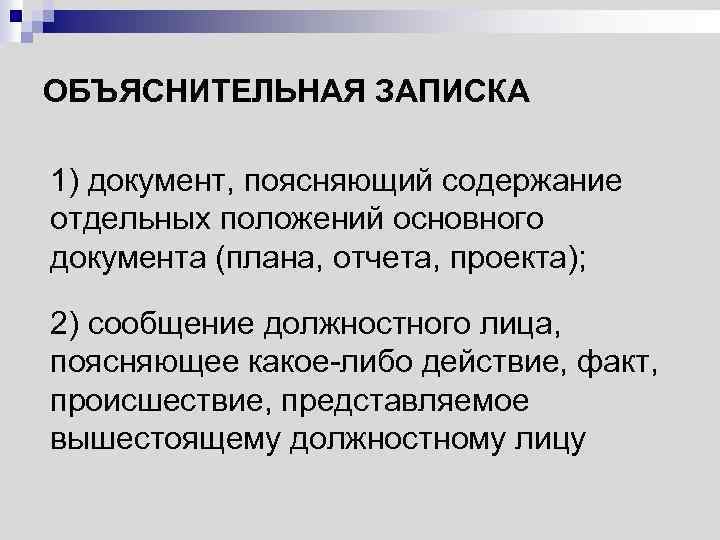 ОБЪЯСНИТЕЛЬНАЯ ЗАПИСКА

1) документ, поясняющий содержание отдельных положений основного документа (плана, отчета, проекта);

2) сообщение должностного лица, поясняющее какое-либо действие, факт, происшествие, представляемое вышестоящему должностному лицу